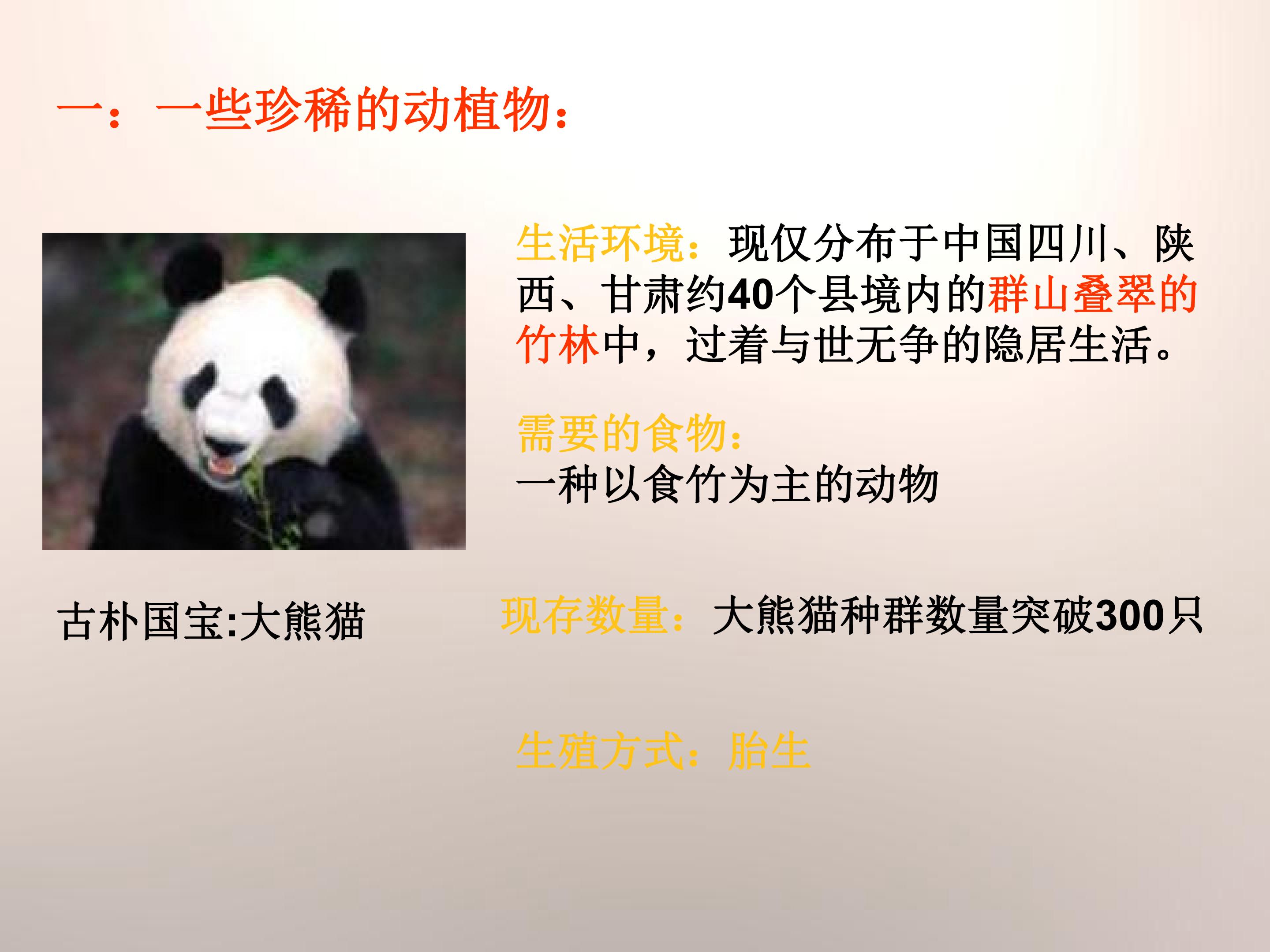 一：一些珍稀的动植物：

生活环境：现仅分布于中国四川、陕西、甘肃约40个县境内的群山叠翠的竹林中，过着与世无争的隐居生活。

需要的食物：
一种以食竹为主的动物

古朴国宝:大熊猫

现存数量：大熊猫种群数量突破300只

生殖方式：胎生